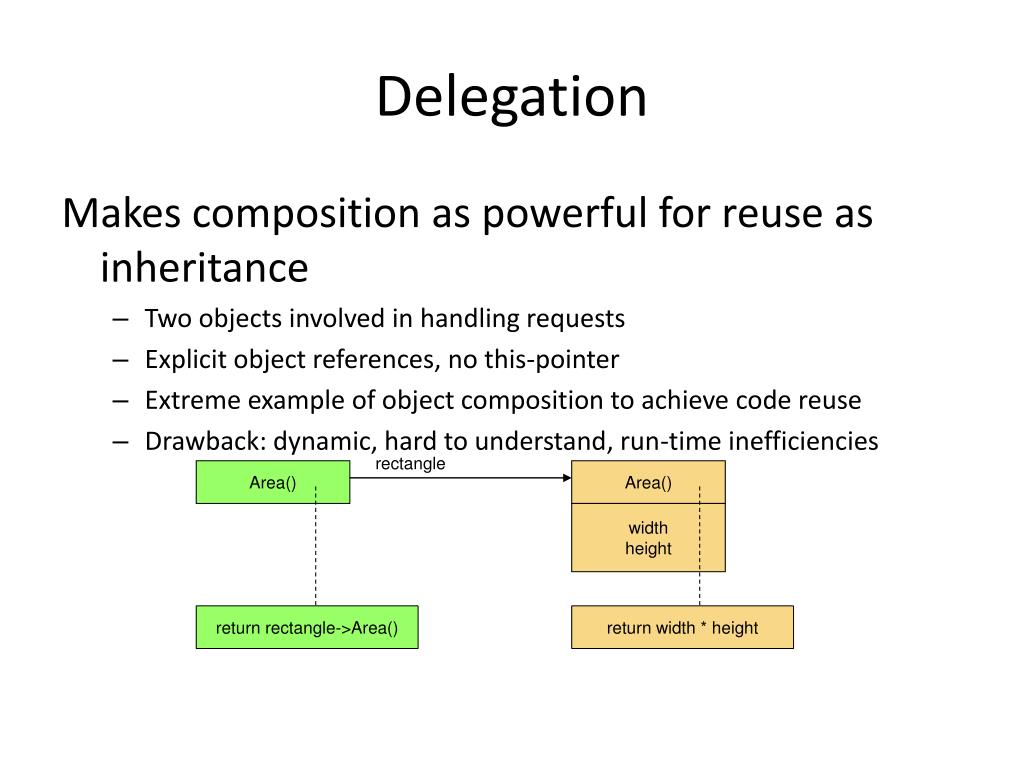 Delegation

Makes composition as powerful for reuse as inheritance

– Two objects involved in handling requests
– Explicit object references, no this-pointer
– Extreme example of object composition to achieve code reuse
– Drawback: dynamic, hard to understand, run-time inefficiencies

Area()

rectangle

Area()

width
height

return rectangle->Area()

return width * height